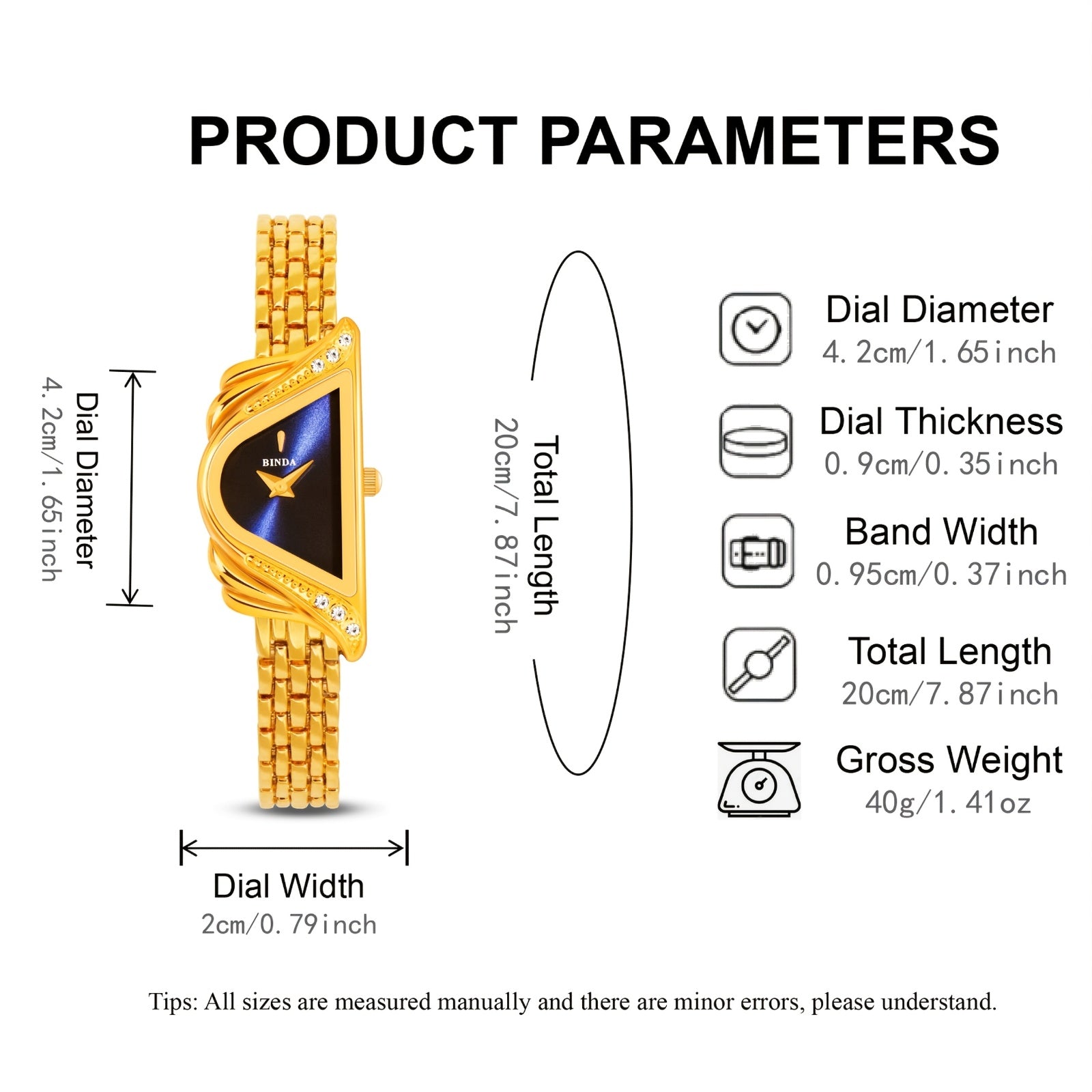 PRODUCT PARAMETERS

Dial Diameter
4.2cm/1.65inch

BINDA

Total Length
20cm/7.87inch

Dial Diameter
4.2cm/1.65inch

Dial Thickness
0.9cm/0.35inch

Band Width
0.95cm/0.37inch

Total Length
20cm/7.87inch

Gross Weight
40g/1.41oz

Dial Width
2cm/0.79inch

Tips: All sizes are measured manually and there are minor errors, please understand.